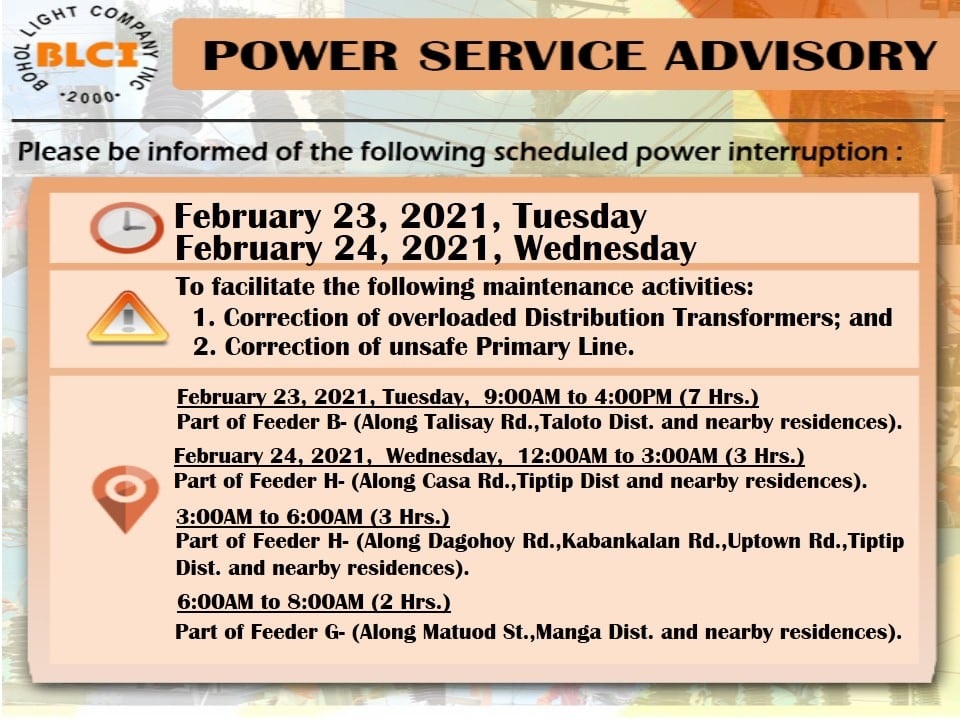 BOHOL LIGHT COMPANY INC
BLCI
·2000·

POWER SERVICE ADVISORY

Please be informed of the following scheduled power interruption :

February 23, 2021, Tuesday
February 24, 2021, Wednesday

To facilitate the following maintenance activities:
1. Correction of overloaded Distribution Transformers; and
2. Correction of unsafe Primary Line.

February 23, 2021, Tuesday, 9:00AM to 4:00PM (7 Hrs.)
Part of Feeder B- (Along Talisay Rd.,Taloto Dist. and nearby residences).

February 24, 2021, Wednesday, 12:00AM to 3:00AM (3 Hrs.)
Part of Feeder H- (Along Casa Rd.,Tiptip Dist and nearby residences).

3:00AM to 6:00AM (3 Hrs.)
Part of Feeder H- (Along Dagohoy Rd.,Kabankalan Rd.,Uptown Rd.,Tiptip Dist. and nearby residences).

6:00AM to 8:00AM (2 Hrs.)
Part of Feeder G- (Along Matuod St.,Manga Dist. and nearby residences).